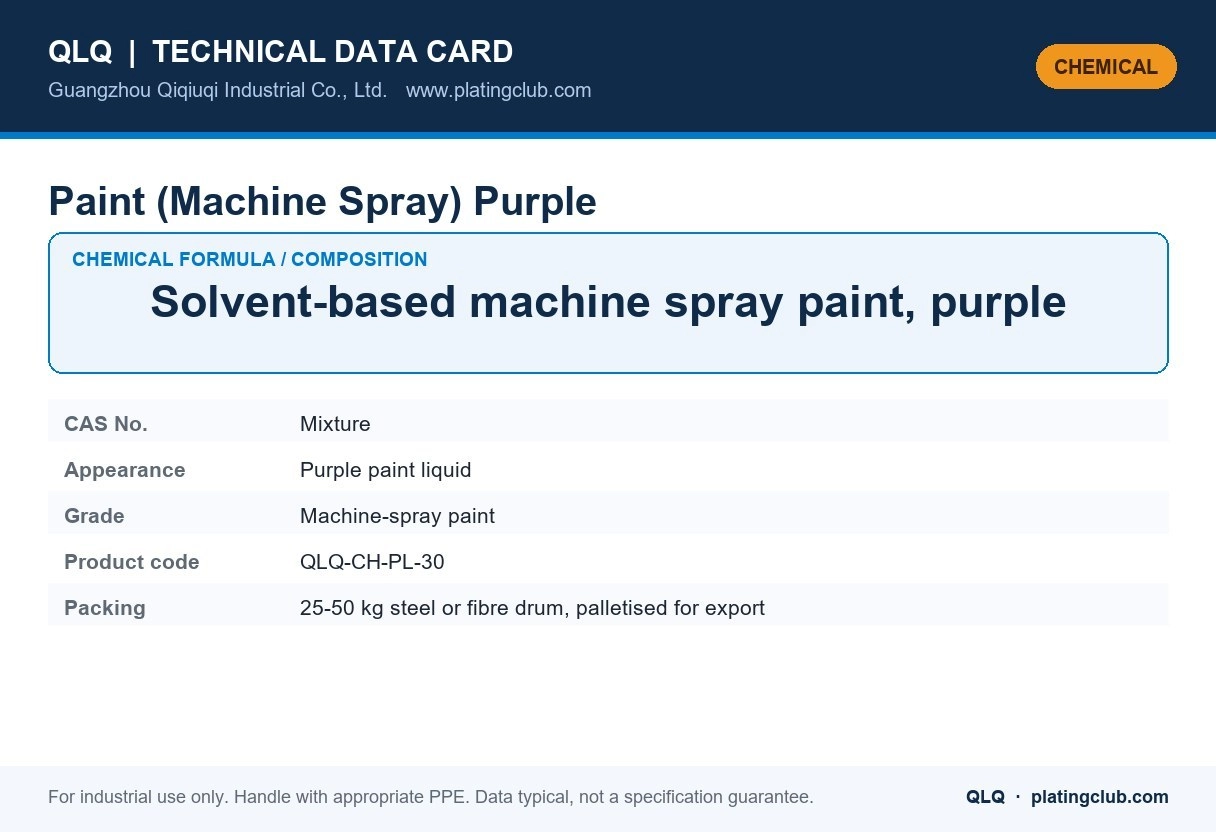 QLQ | TECHNICAL DATA CARD
Guangzhou Qiqiuqi Industrial Co., Ltd. www.platingclub.com

CHEMICAL

Paint (Machine Spray) Purple

CHEMICAL FORMULA / COMPOSITION
Solvent-based machine spray paint, purple

| CAS No. | Mixture |
|---|---|
| Appearance | Purple paint liquid |
| Grade | Machine-spray paint |
| Product code | QLQ-CH-PL-30 |
| Packing | 25-50 kg steel or fibre drum, palletised for export |

For industrial use only. Handle with appropriate PPE. Data typical, not a specification guarantee.

QLQ · platingclub.com